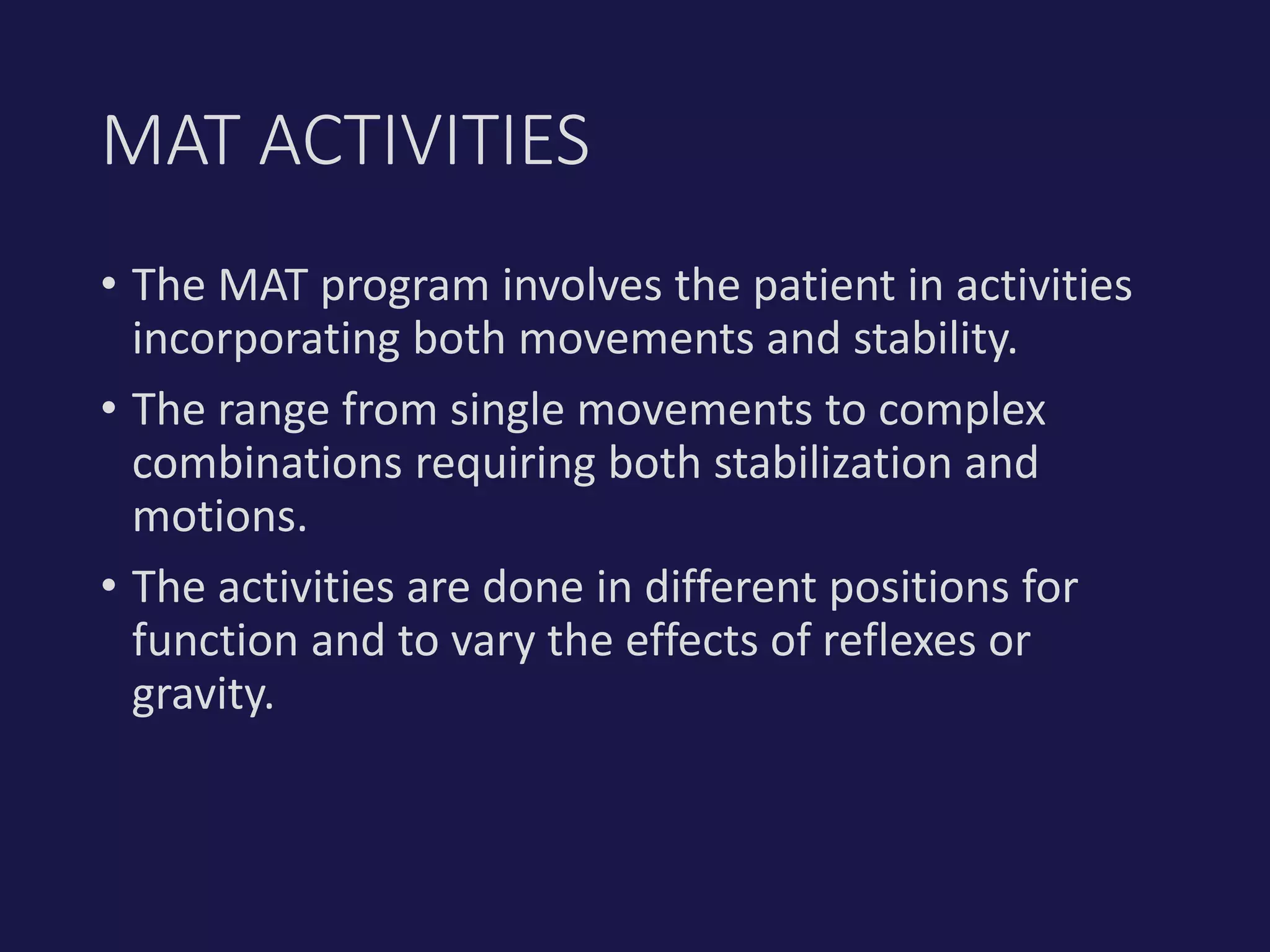 MAT ACTIVITIES

• The MAT program involves the patient in activities incorporating both movements and stability.

• The range from single movements to complex combinations requiring both stabilization and motions.

• The activities are done in different positions for function and to vary the effects of reflexes or gravity.